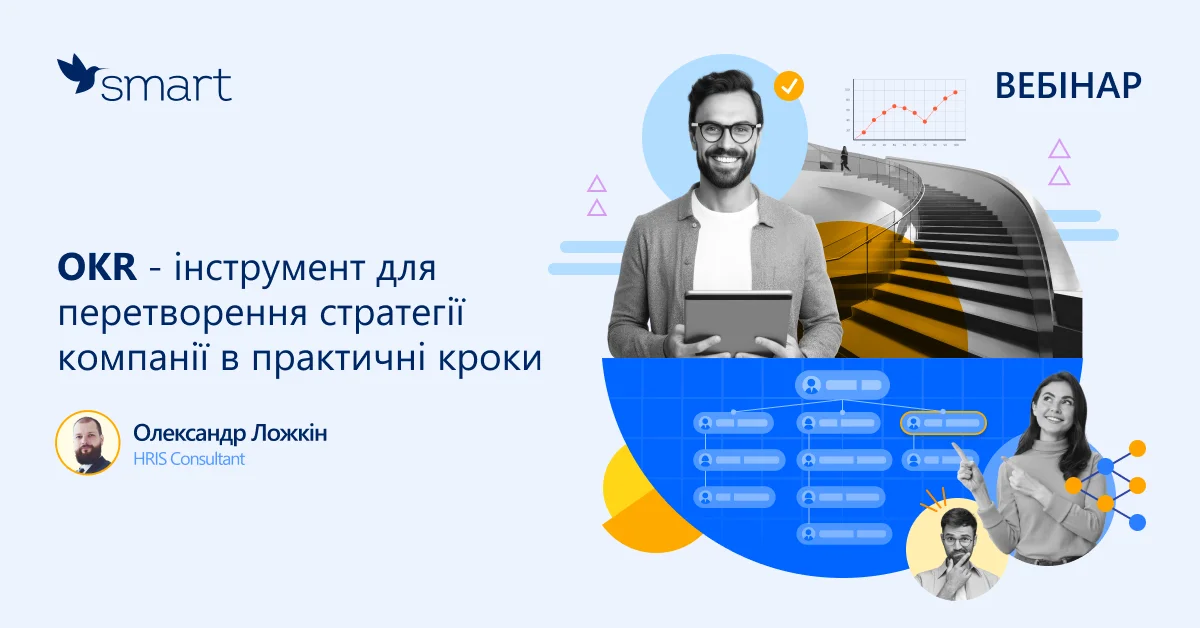 smart

ВЕБІНАР

OKR - інструмент для перетворення стратегії компанії в практичні кроки

Олександр Ложкін
HRIS Consultant